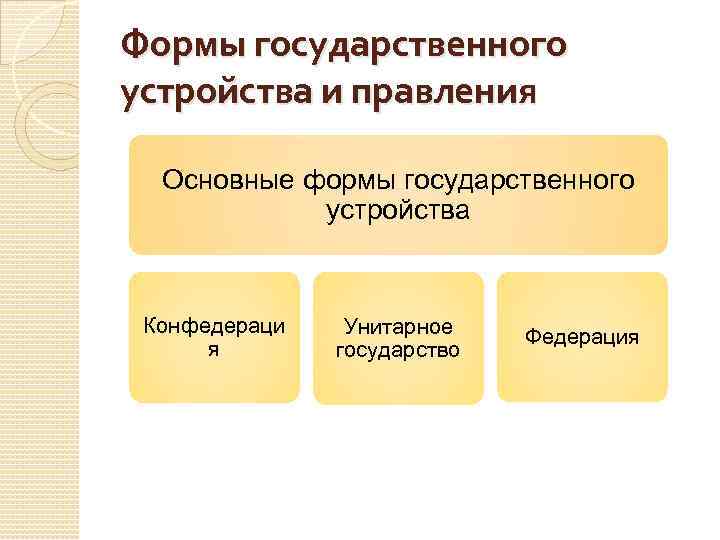 Формы государственного устройства и правления

Основные формы государственного устройства

Конфедерация

Унитарное государство

Федерация